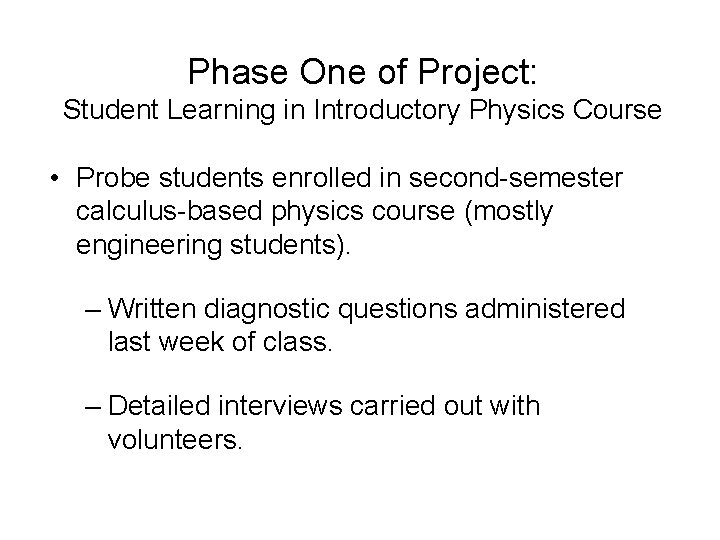 Phase One of Project:
Student Learning in Introductory Physics Course

• Probe students enrolled in second-semester calculus-based physics course (mostly engineering students).

– Written diagnostic questions administered last week of class.

– Detailed interviews carried out with volunteers.